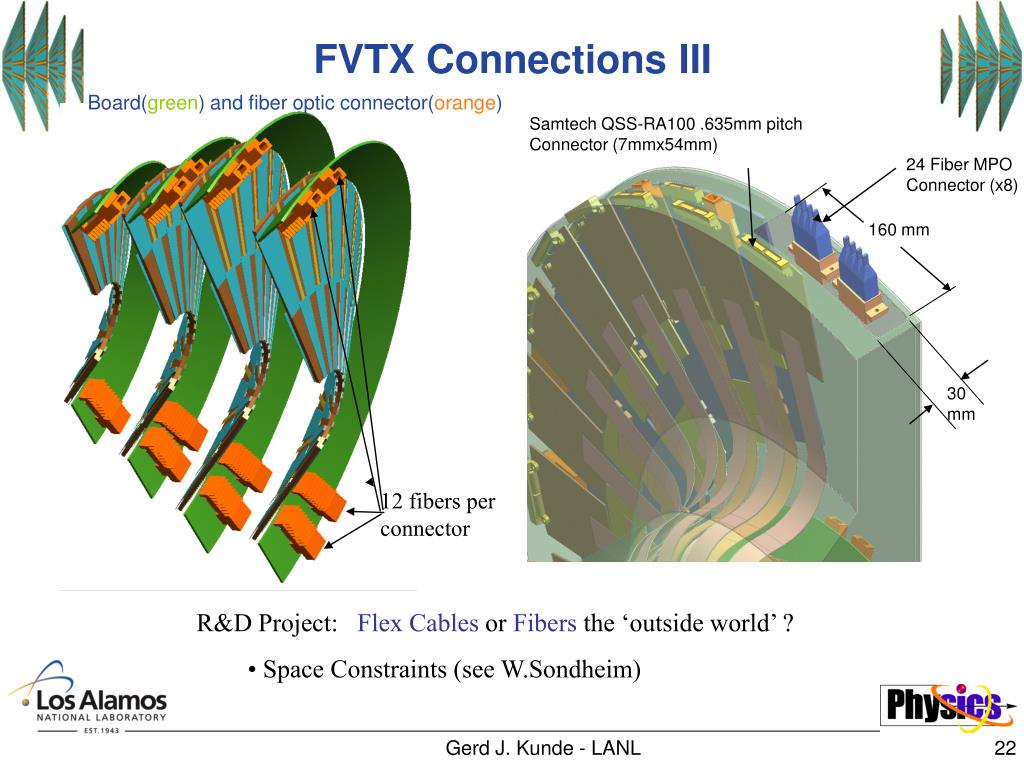 FVTX Connections III

Board(green) and fiber optic connector(orange)

Samtech QSS-RA100 .635mm pitch Connector (7mmx54mm)

24 Fiber MPO Connector (x8)

160 mm

30 mm

12 fibers per connector

R&D Project: Flex Cables or Fibers the ‘outside world’ ?

• Space Constraints (see W.Sondheim)

Los Alamos
NATIONAL LABORATORY
EST.1943

Physics

Gerd J. Kunde - LANL

22